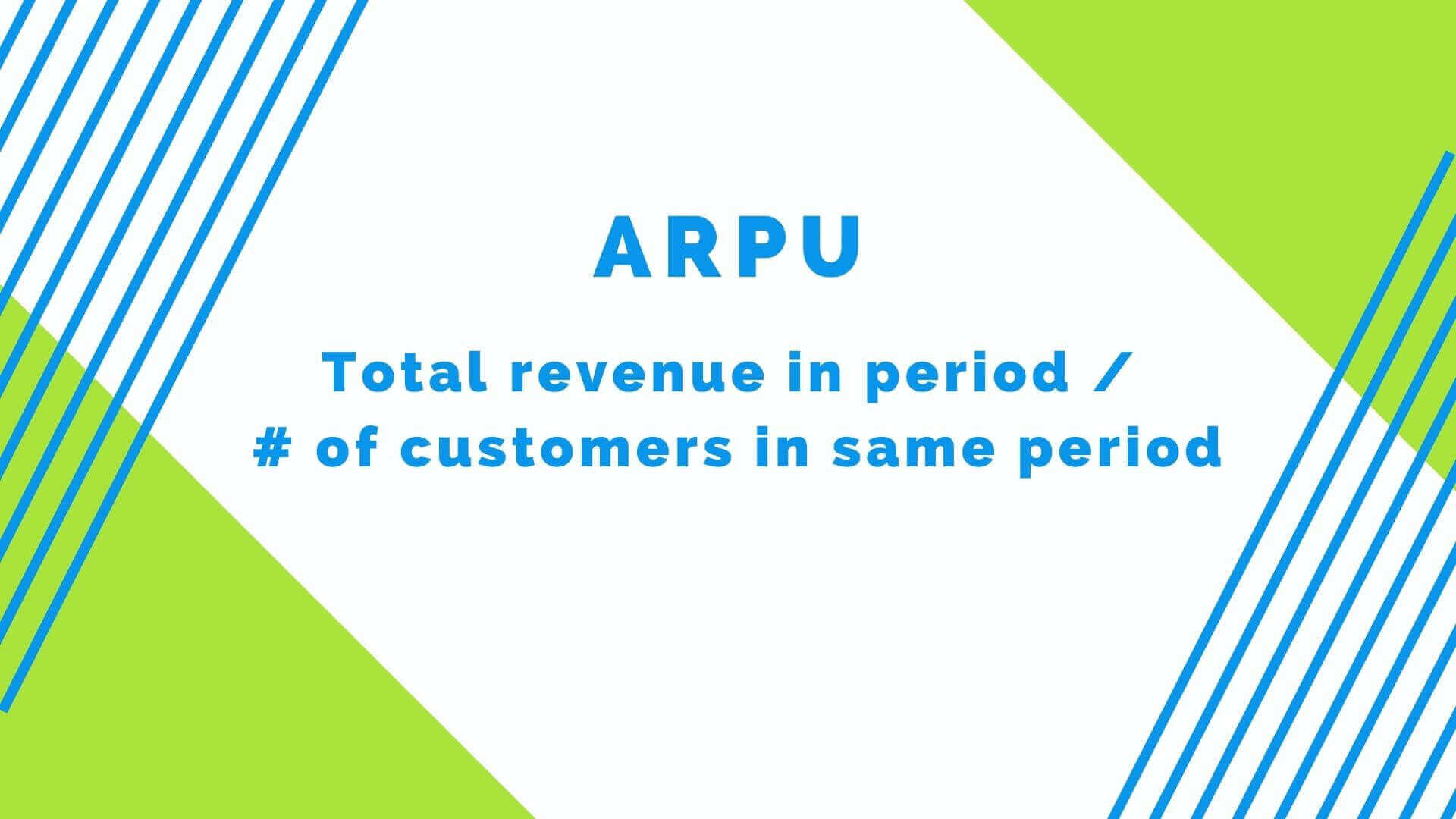 ARPU

Total revenue in period /
# of customers in same period